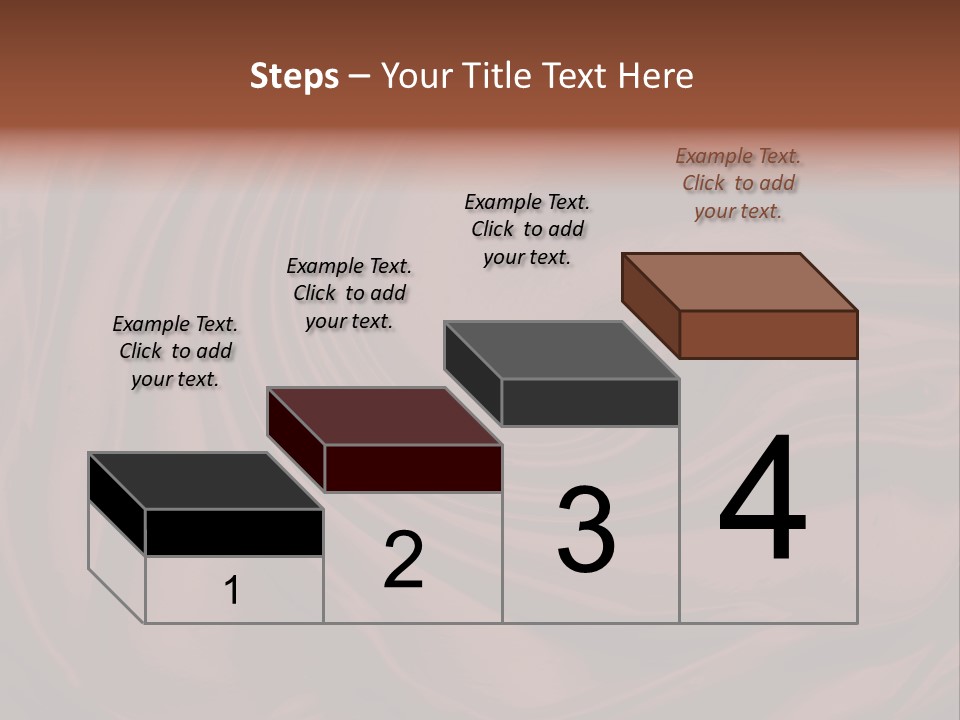 Steps – Your Title Text Here

Example Text. Click to add your text.

Example Text. Click to add your text.

Example Text. Click to add your text.

Example Text. Click to add your text.

1

2

3

4